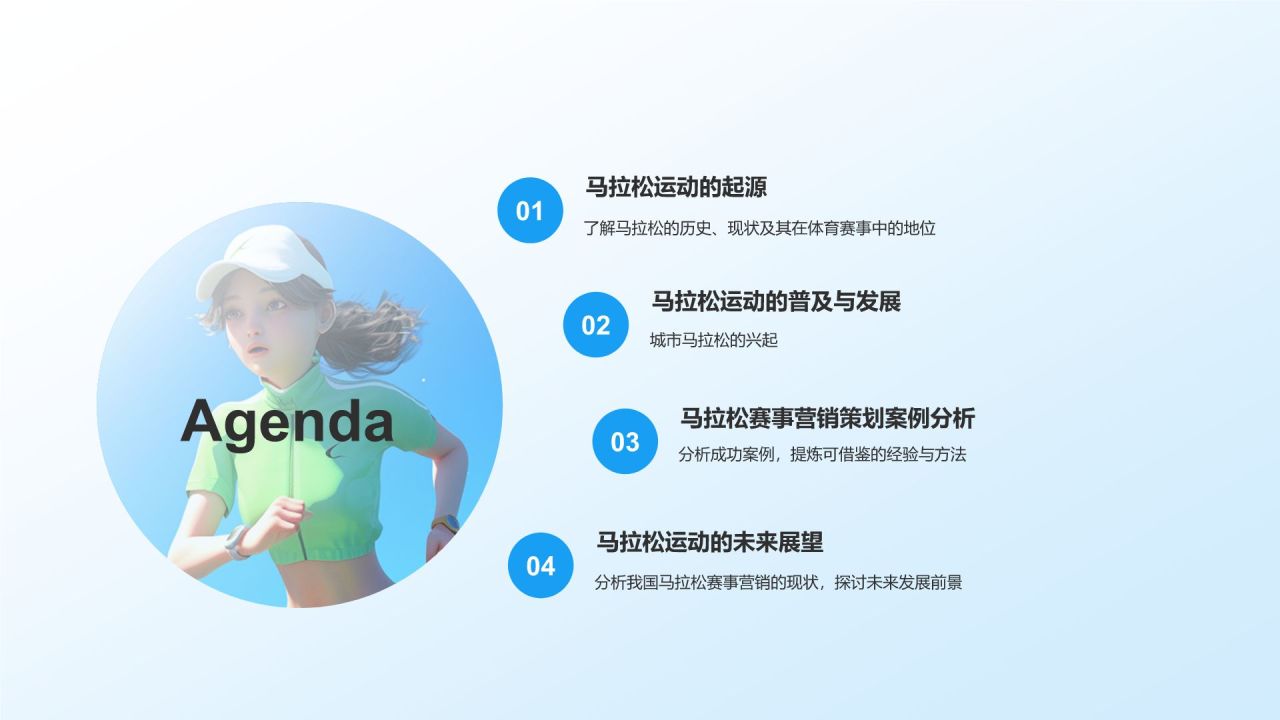 Agenda

01
马拉松运动的起源
了解马拉松的历史、现状及其在体育赛事中的地位

02
马拉松运动的普及与发展
城市马拉松的兴起

03
马拉松赛事营销策划案例分析
分析成功案例，提炼可借鉴的经验与方法

04
马拉松运动的未来展望
分析我国马拉松赛事营销的现状，探讨未来发展前景